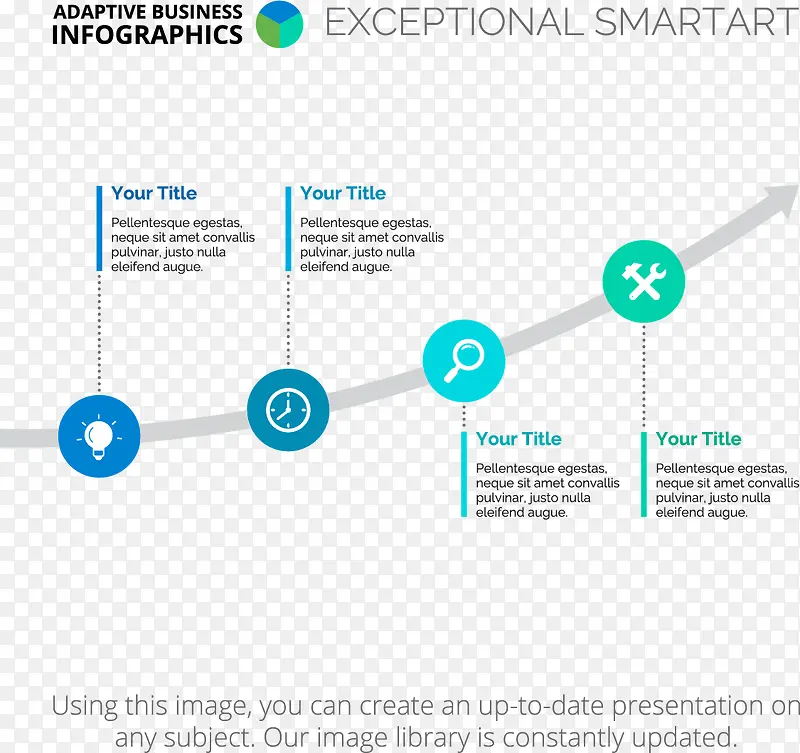 ADAPTIVE BUSINESS INFOGRAPHICS

EXCEPTIONAL SMARTART

Your Title
Pellentesque egestas, neque sit amet convallis pulvinar, justo nulla eleifend augue.

Your Title
Pellentesque egestas, neque sit amet convallis pulvinar, justo nulla eleifend augue.

Your Title
Pellentesque egestas, neque sit amet convallis pulvinar, justo nulla eleifend augue.

Your Title
Pellentesque egestas, neque sit amet convallis pulvinar, justo nulla eleifend augue.

Using this image, you can create an up-to-date presentation on any subject. Our image library is constantly updated.